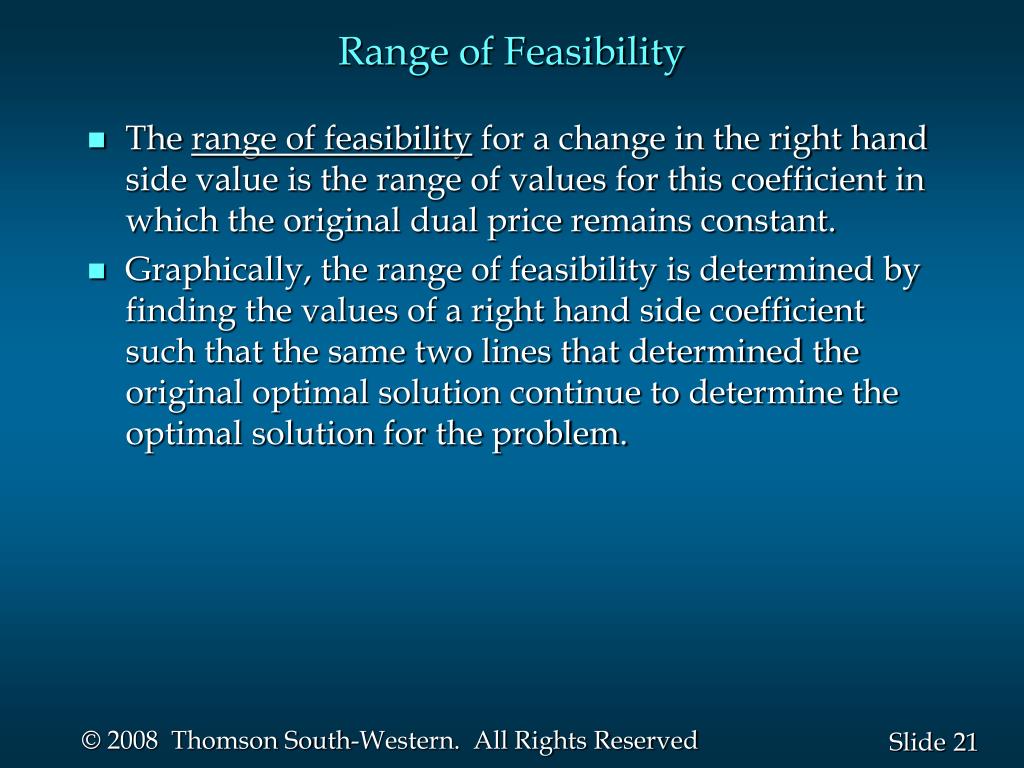 Range of Feasibility

- The range of feasibility for a change in the right hand side value is the range of values for this coefficient in which the original dual price remains constant.
- Graphically, the range of feasibility is determined by finding the values of a right hand side coefficient such that the same two lines that determined the original optimal solution continue to determine the optimal solution for the problem.

© 2008 Thomson South-Western. All Rights Reserved

Slide 21